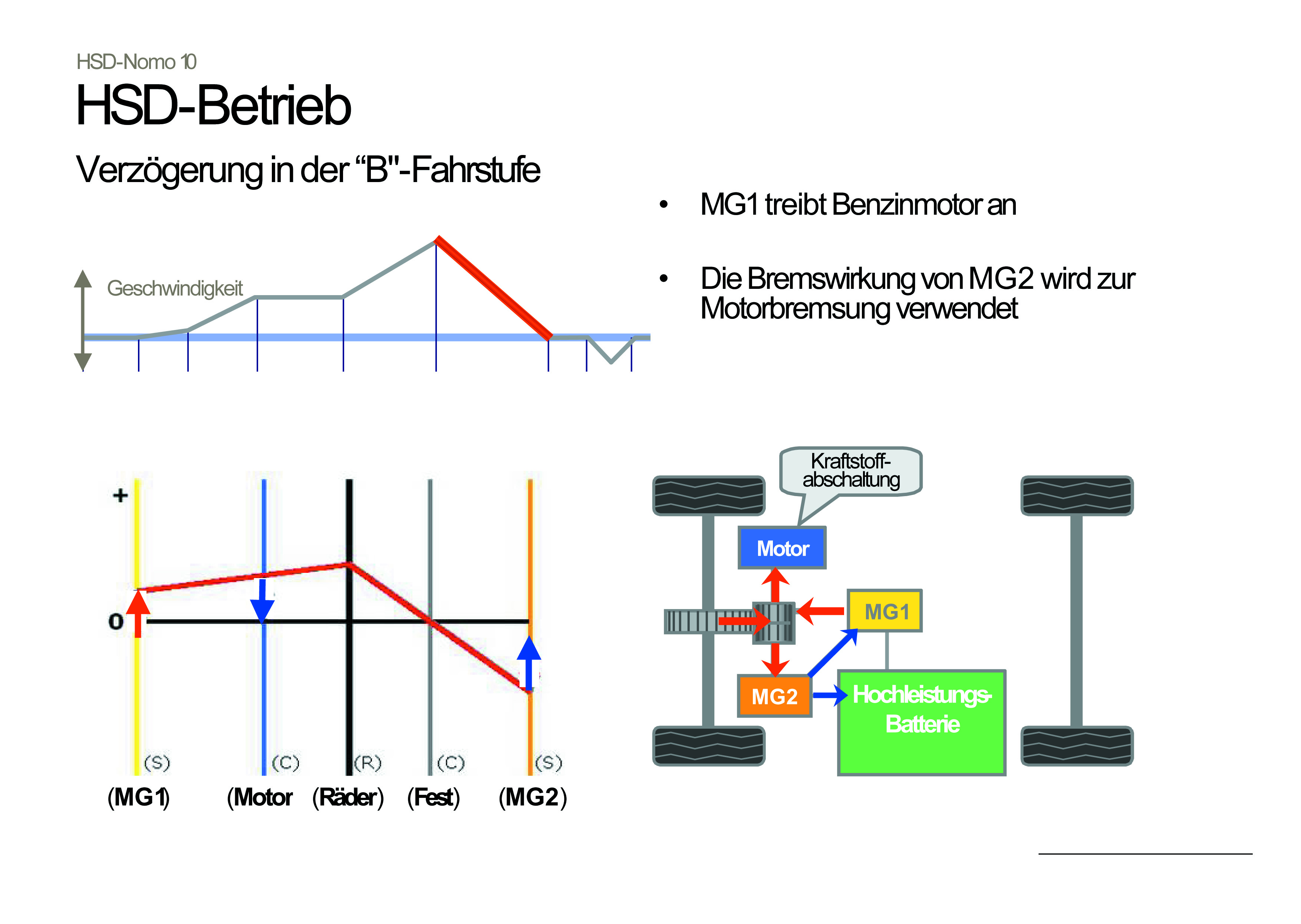 HSD-Nomo 10

HSD-Betrieb

Verzögerung in der “B"-Fahrstufe

Geschwindigkeit

• MG1 treibt Benzinmotor an

• Die Bremswirkung von MG2 wird zur Motorbremsung verwendet

+

0

(S) (C) (R) (C) (S)

(MG1) (Motor (Räder) (Fest) (MG2)

Kraftstoff-abschaltung

Motor

MG1

MG2

Hochleistungs-Batterie